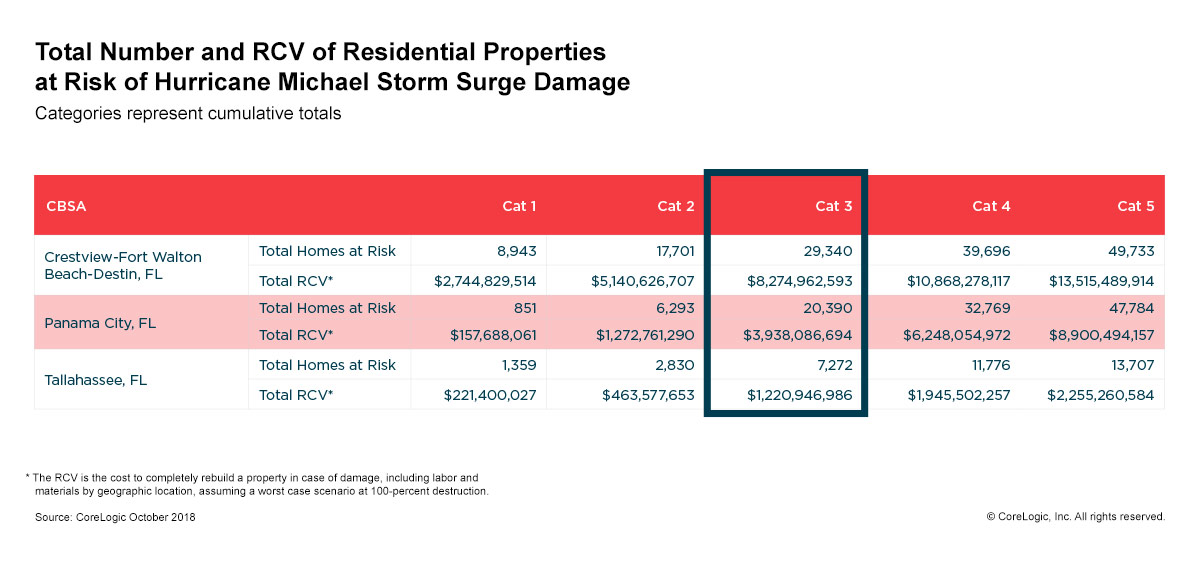 Total Number and RCV of Residential Properties at Risk of Hurricane Michael Storm Surge Damage
Categories represent cumulative totals

| CBSA | | Cat 1 | Cat 2 | Cat 3 | Cat 4 | Cat 5 |
|---|---|---|---|---|---|---|
| Crestview-Fort Walton Beach-Destin, FL | Total Homes at Risk | 8,943 | 17,701 | 29,340 | 39,696 | 49,733 |
| | Total RCV* | \$2,744,829,514 | \$5,140,626,707 | \$8,274,962,593 | \$10,868,278,117 | \$13,515,489,914 |
| Panama City, FL | Total Homes at Risk | 851 | 6,293 | 20,390 | 32,769 | 47,784 |
| | Total RCV* | \$157,688,061 | \$1,272,761,290 | \$3,938,086,694 | \$6,248,054,972 | \$8,900,494,157 |
| Tallahassee, FL | Total Homes at Risk | 1,359 | 2,830 | 7,272 | 11,776 | 13,707 |
| | Total RCV* | \$221,400,027 | \$463,577,653 | \$1,220,946,986 | \$1,945,502,257 | \$2,255,260,584 |

* The RCV is the cost to completely rebuild a property in case of damage, including labor and materials by geographic location, assuming a worst case scenario at 100-percent destruction.

Source: CoreLogic October 2018

© CoreLogic, Inc. All rights reserved.